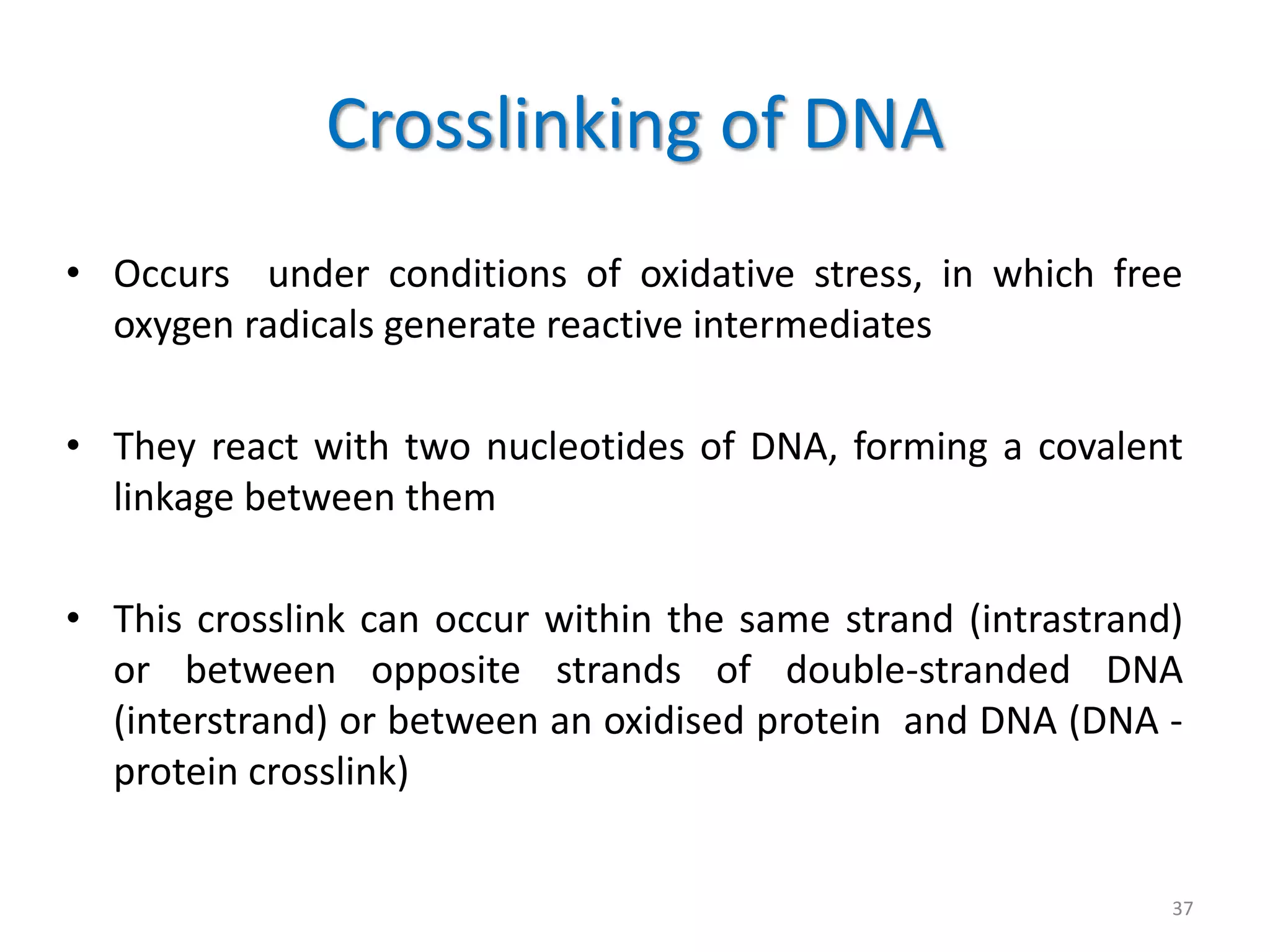 Crosslinking of DNA

• Occurs under conditions of oxidative stress, in which free oxygen radicals generate reactive intermediates

• They react with two nucleotides of DNA, forming a covalent linkage between them

• This crosslink can occur within the same strand (intrastrand) or between opposite strands of double-stranded DNA (interstrand) or between an oxidised protein and DNA (DNA - protein crosslink)

37